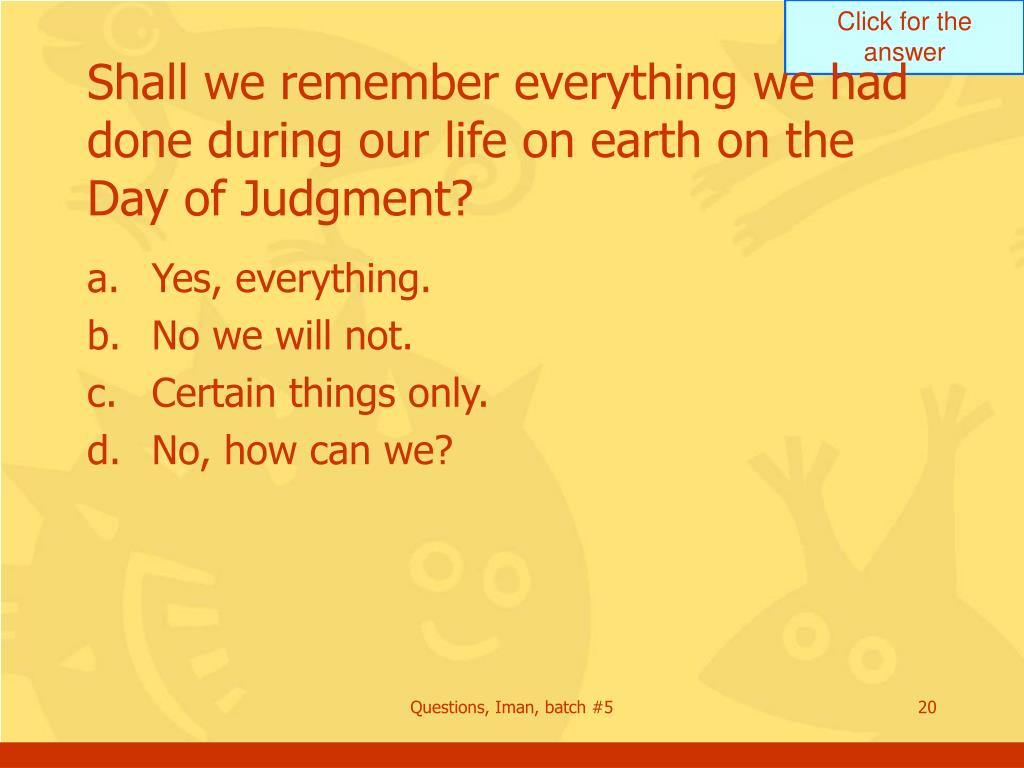 Click for the answer

Shall we remember everything we had done during our life on earth on the Day of Judgment?

a. Yes, everything.
b. No we will not.
c. Certain things only.
d. No, how can we?

Questions, Iman, batch #5

20